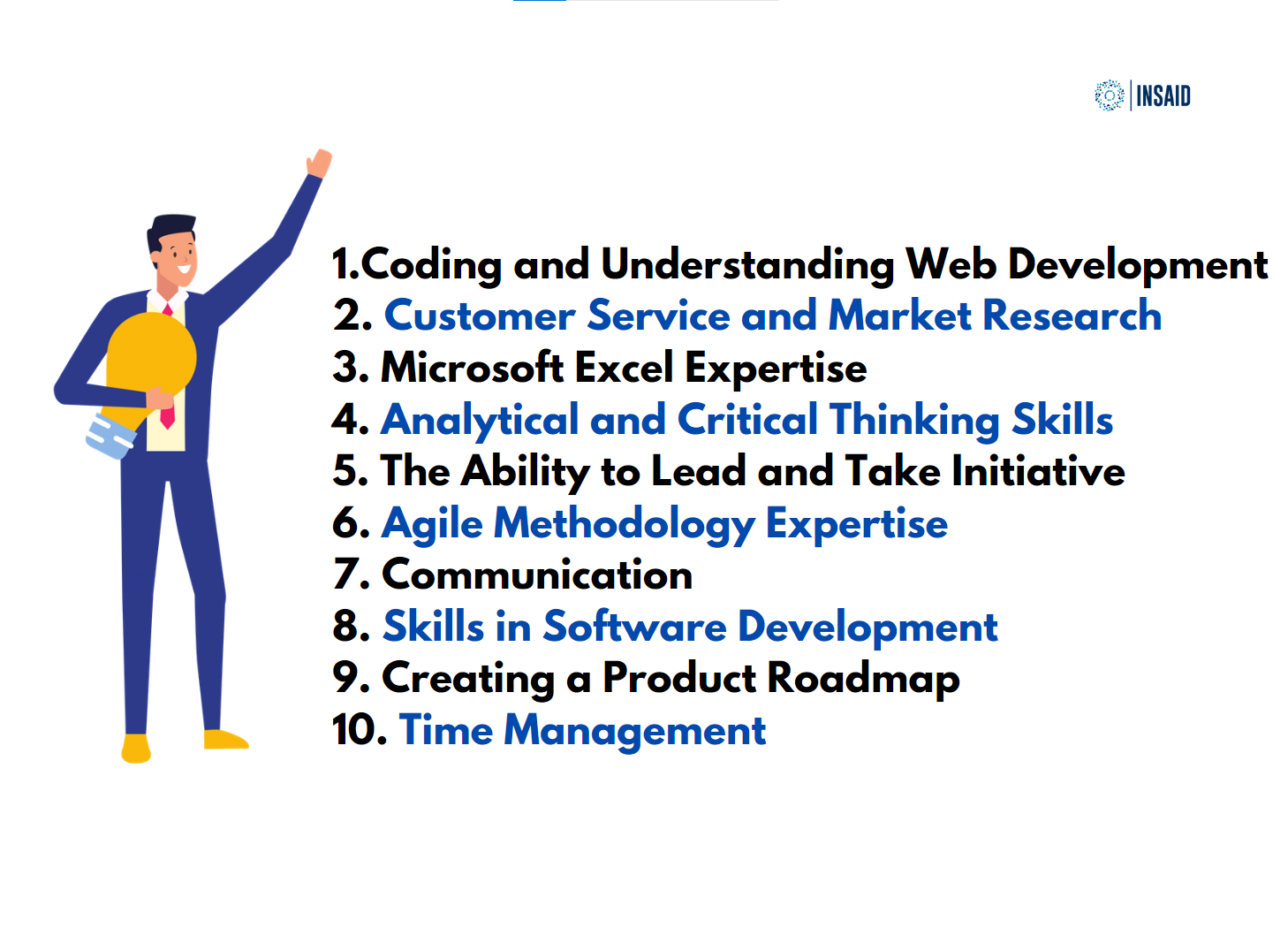 INSAID

1.Coding and Understanding Web Development
2. Customer Service and Market Research
3. Microsoft Excel Expertise
4. Analytical and Critical Thinking Skills
5. The Ability to Lead and Take Initiative
6. Agile Methodology Expertise
7. Communication
8. Skills in Software Development
9. Creating a Product Roadmap
10. Time Management